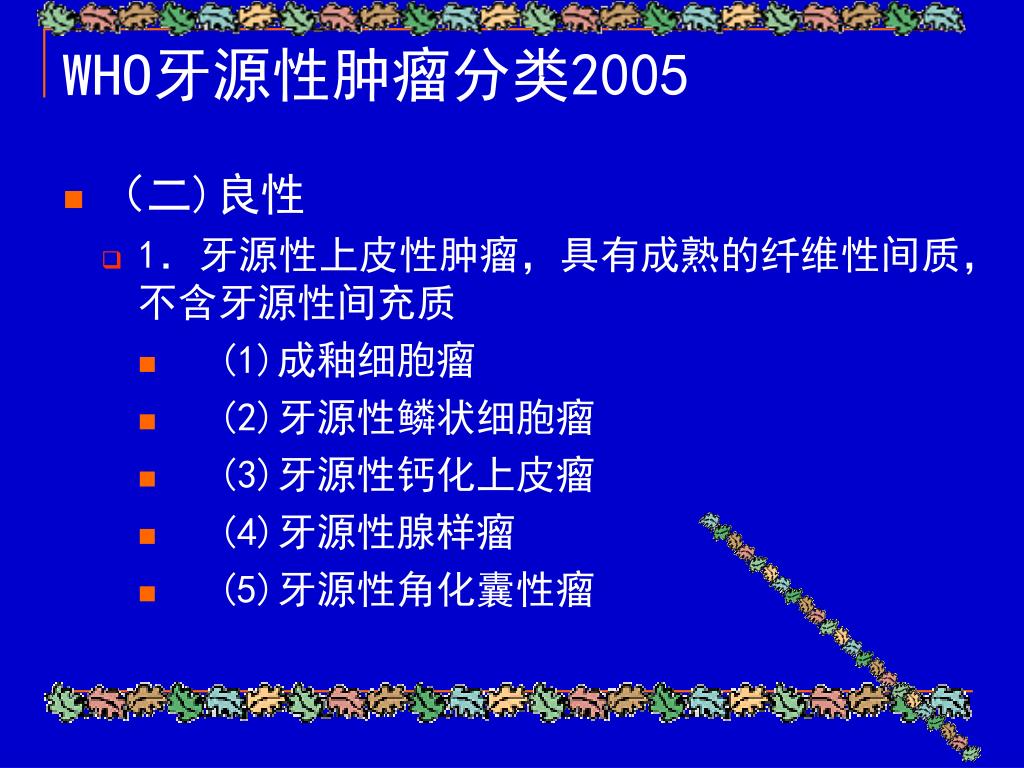 WHO牙源性肿瘤分类2005

（二）良性

1. 牙源性上皮性肿瘤，具有成熟的纤维性间质，不含牙源性间充质

(1)成釉细胞瘤

(2)牙源性鳞状细胞瘤

(3)牙源性钙化上皮瘤

(4)牙源性腺样瘤

(5)牙源性角化囊性瘤